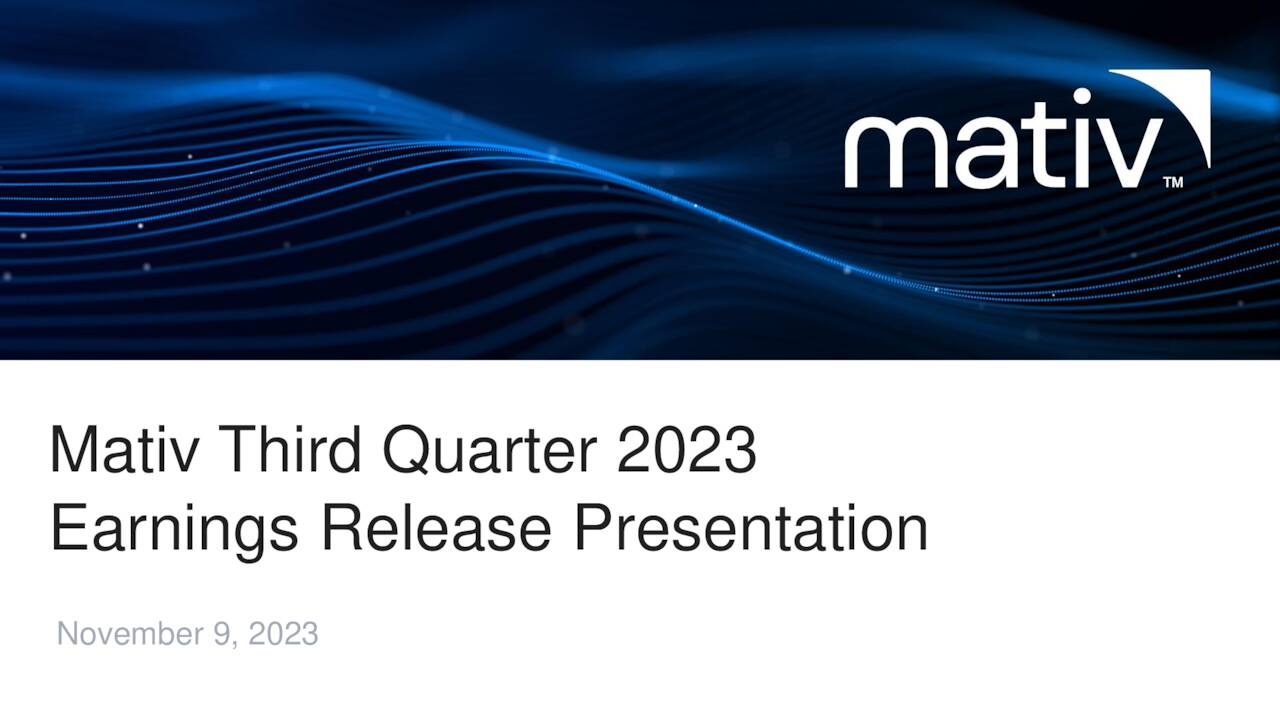 mativ™

Mativ Third Quarter 2023 Earnings Release Presentation

November 9, 2023